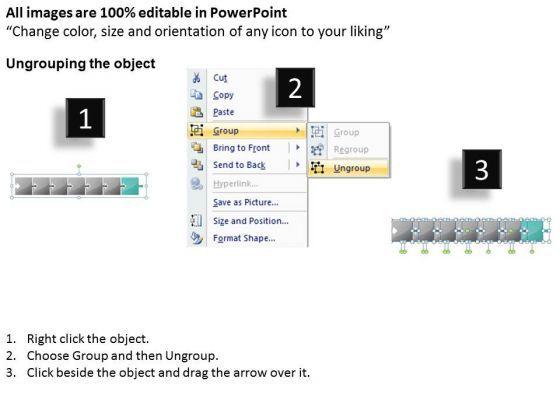 All images are 100% editable in PowerPoint
“Change color, size and orientation of any icon to your liking”

Ungrouping the object

1

2

Cut
Copy
Paste
Group
Bring to Front
Send to Back
Hyperlink...
Save as Picture...
Size and Position...
Format Shape...

Group
Regroup
Ungroup

3

1. Right click the object.
2. Choose Group and then Ungroup.
3. Click beside the object and drag the arrow over it.